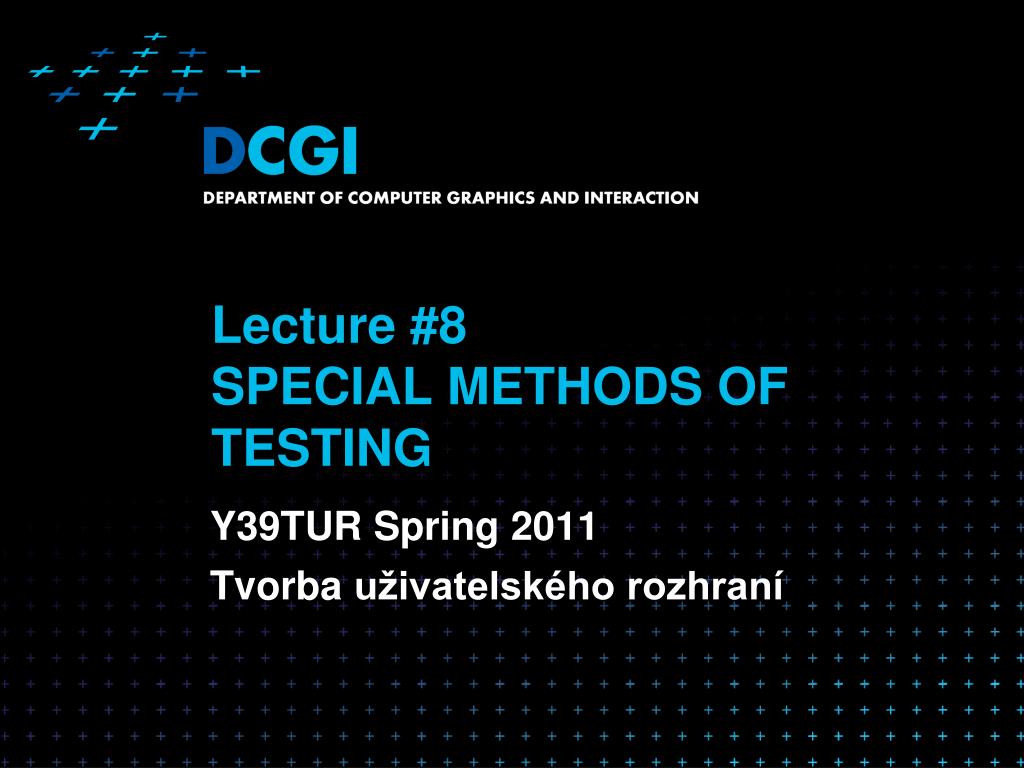 DCGI
DEPARTMENT OF COMPUTER GRAPHICS AND INTERACTION

Lecture #8
SPECIAL METHODS OF TESTING

Y39TUR Spring 2011

Tvorba uživatelského rozhraní